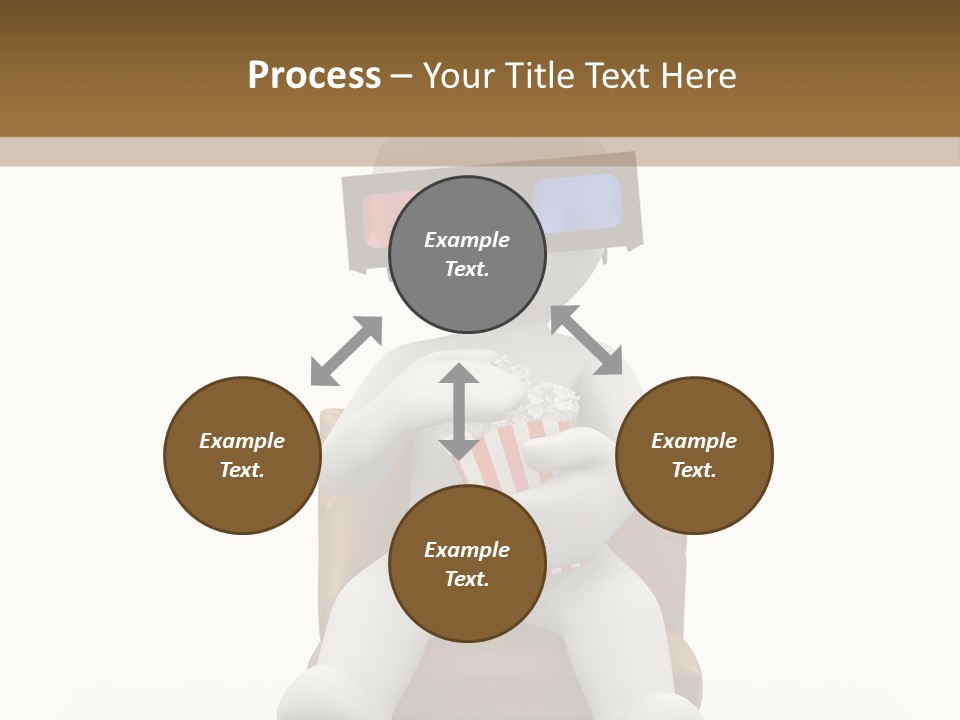 Process – Your Title Text Here

Example Text.

Example Text.

Example Text.

Example Text.